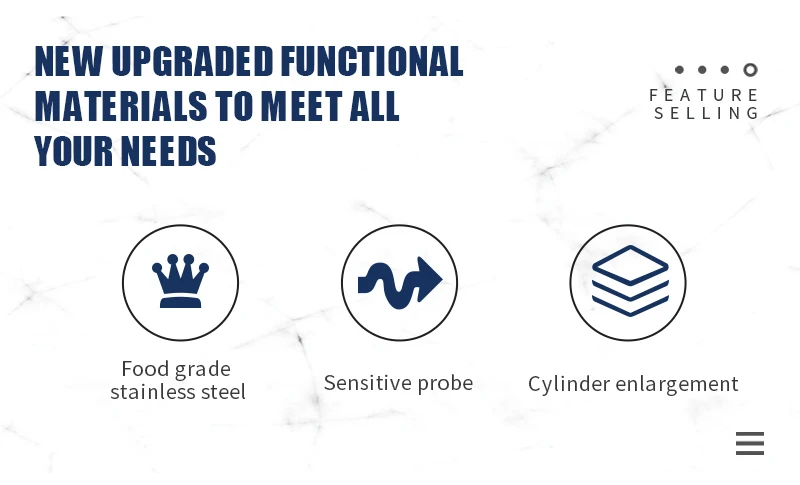 NEW UPGRADED FUNCTIONAL MATERIALS TO MEET ALL YOUR NEEDS

FEATURE SELLING

Food grade stainless steel

Sensitive probe

Cylinder enlargement